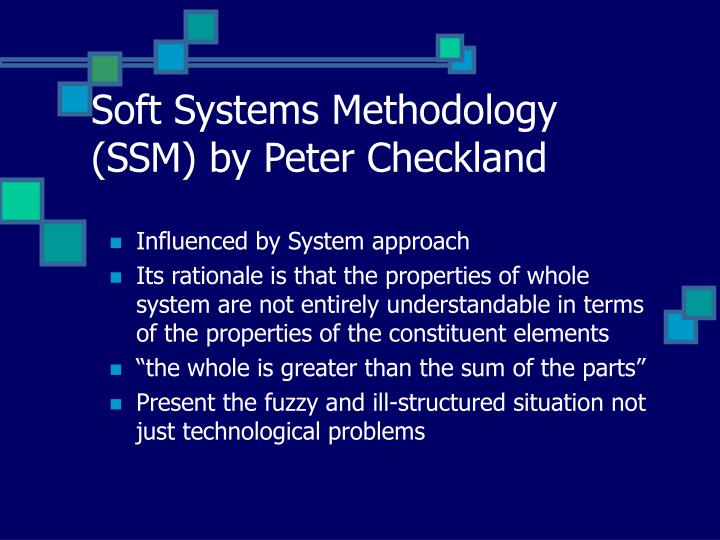 Soft Systems Methodology (SSM) by Peter Checkland

- Influenced by System approach
- Its rationale is that the properties of whole system are not entirely understandable in terms of the properties of the constituent elements
- “the whole is greater than the sum of the parts”
- Present the fuzzy and ill-structured situation not just technological problems